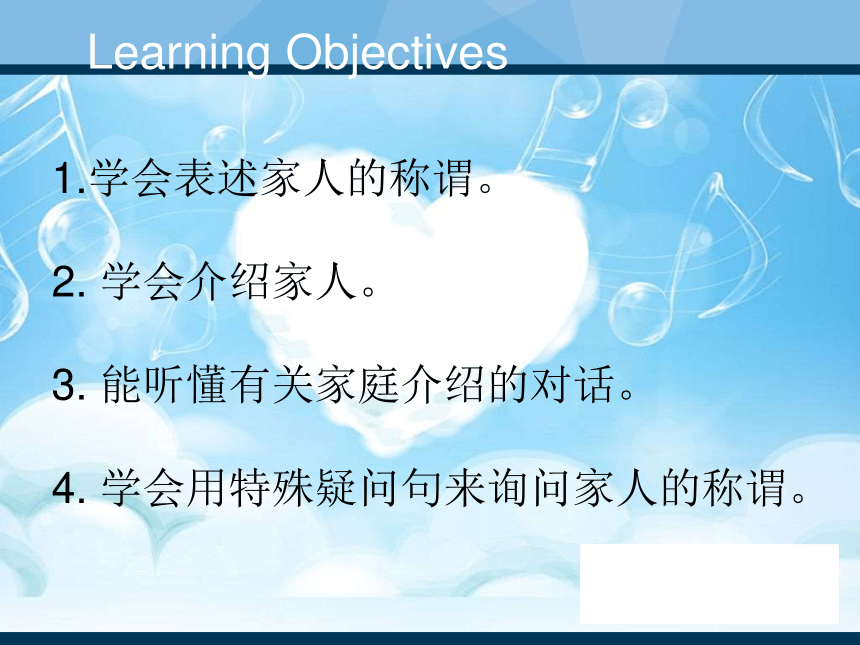 Learning Objectives

1.学会表述家人的称谓。

2. 学会介绍家人。

3. 能听懂有关家庭介绍的对话。

4. 学会用特殊疑问句来询问家人的称谓。